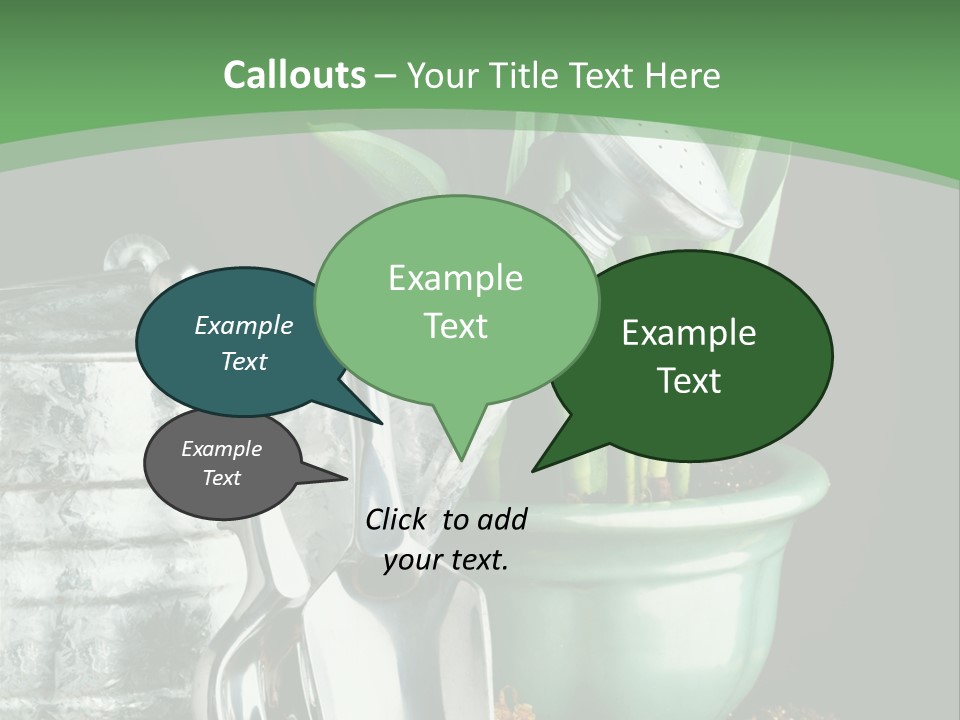 Callouts – Your Title Text Here

Example Text

Example Text

Example Text

Example Text

Click to add your text.